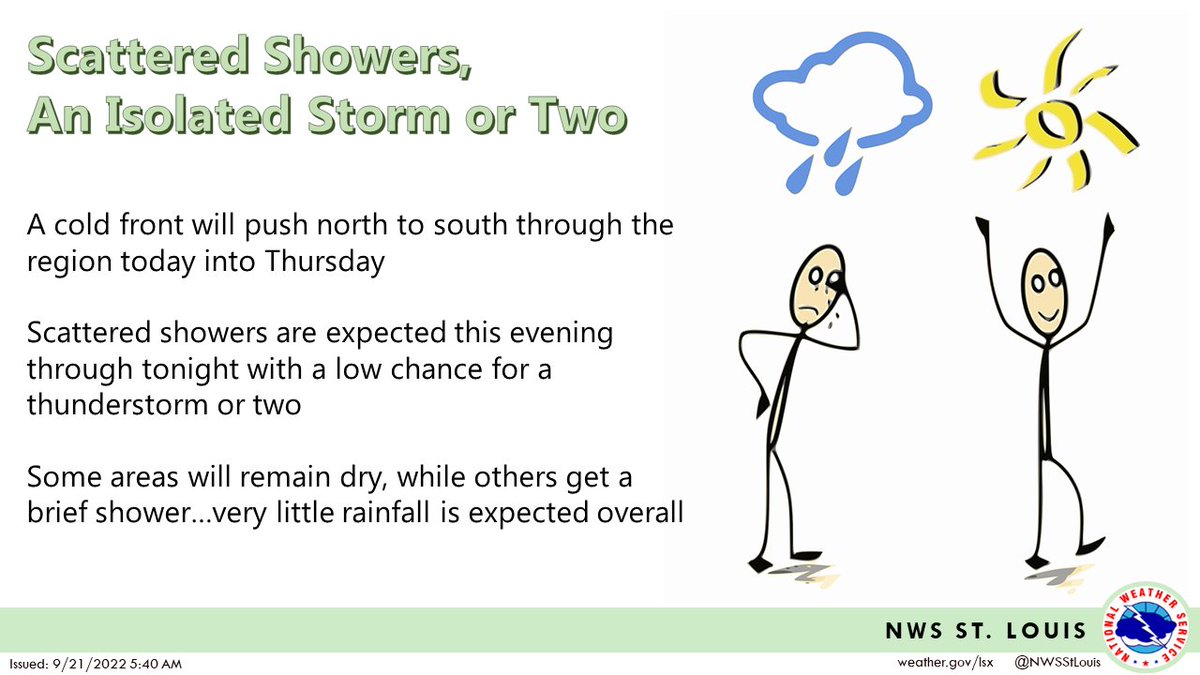 Scattered Showers, An Isolated Storm or Two

A cold front will push north to south through the region today into Thursday

Scattered showers are expected this evening through tonight with a low chance for a thunderstorm or two

Some areas will remain dry, while others get a brief shower...very little rainfall is expected overall

NWS ST. LOUIS

NATIONAL WEATHER SERVICE

Issued: 9/21/2022 5:40 AM

weather.gov/lsx @NWSStLouis